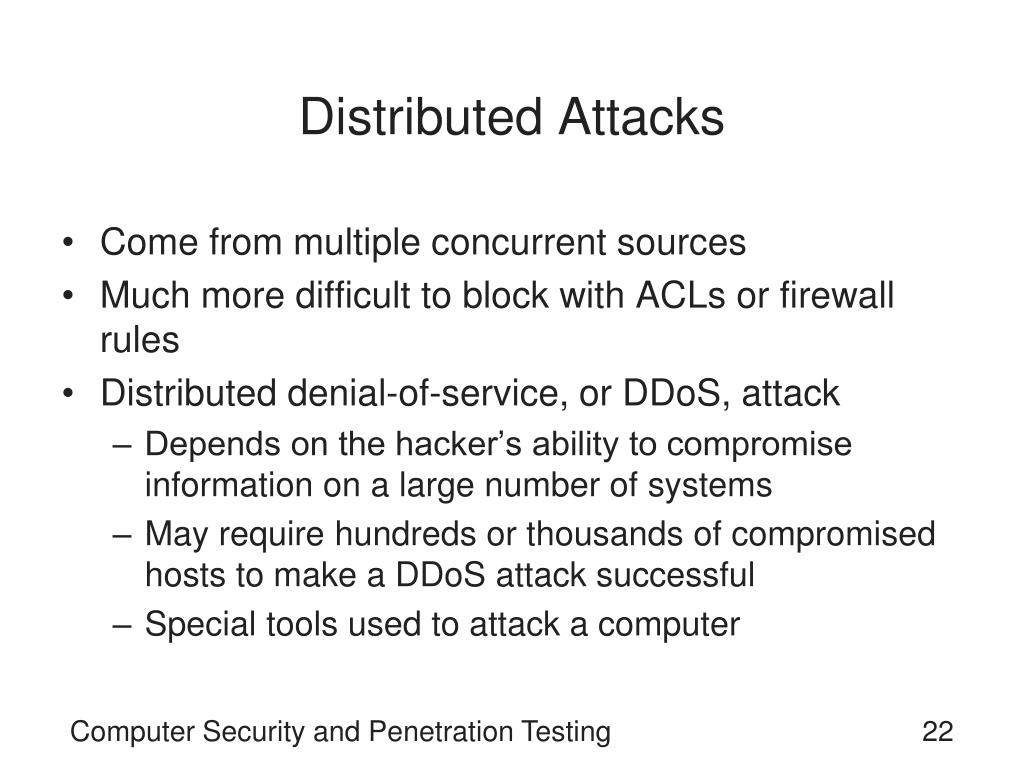 Distributed Attacks

• Come from multiple concurrent sources
• Much more difficult to block with ACLs or firewall rules
• Distributed denial-of-service, or DDoS, attack
– Depends on the hacker's ability to compromise information on a large number of systems
– May require hundreds or thousands of compromised hosts to make a DDoS attack successful
– Special tools used to attack a computer

Computer Security and Penetration Testing

22